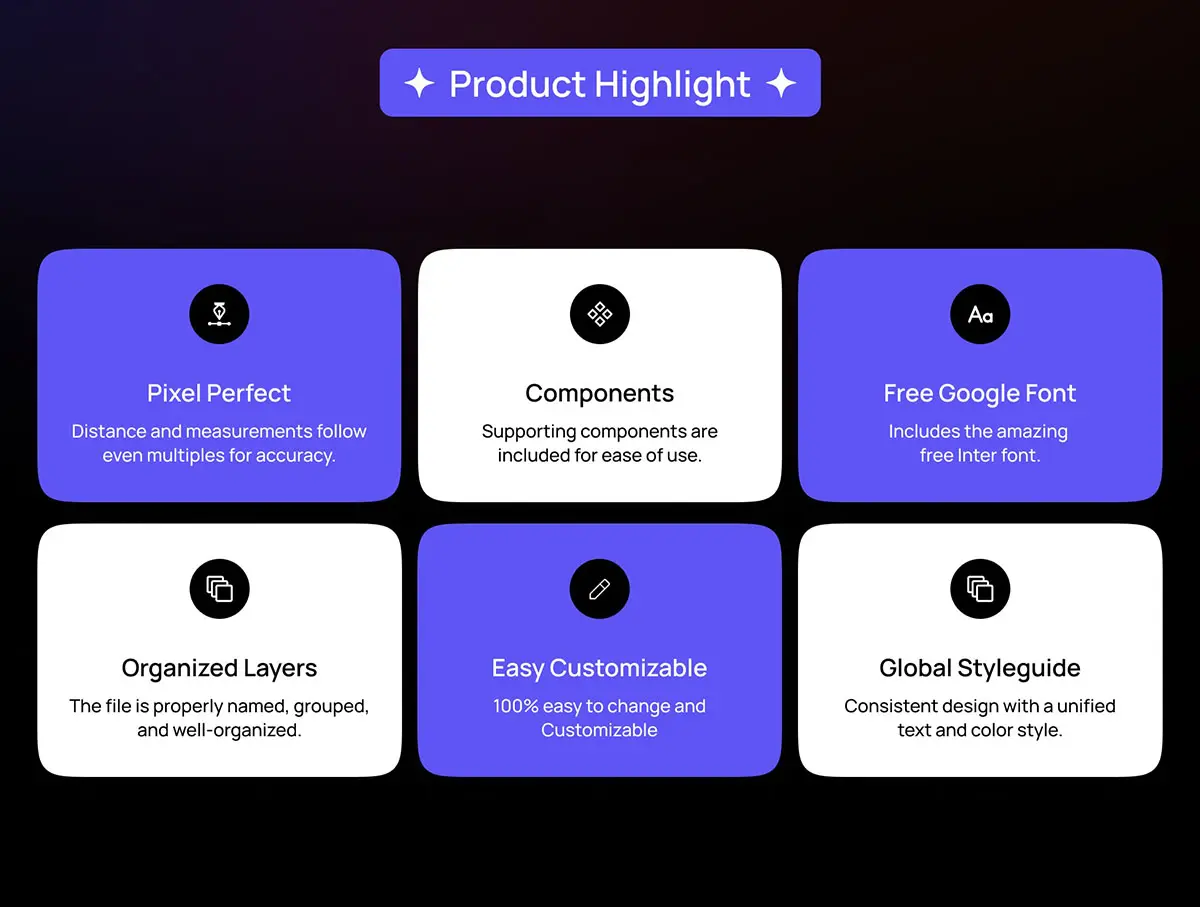 Product Highlight

Aa

Pixel Perfect
Distance and measurements follow even multiples for accuracy.

Components
Supporting components are included for ease of use.

Free Google Font
Includes the amazing free Inter font.

Organized Layers
The file is properly named, grouped, and well-organized.

Easy Customizable
100% easy to change and Customizable

Global Styleguide
Consistent design with a unified text and color style.